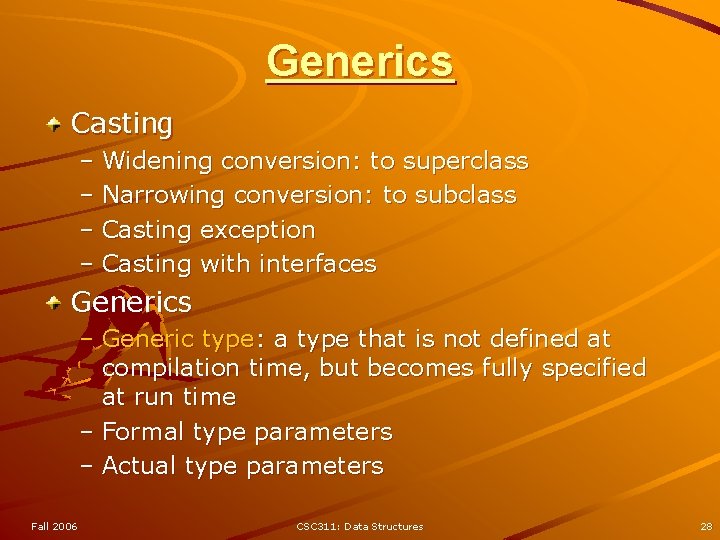 Generics

Casting
– Widening conversion: to superclass
– Narrowing conversion: to subclass
– Casting exception
– Casting with interfaces

Generics
– Generic type: a type that is not defined at compilation time, but becomes fully specified at run time
– Formal type parameters
– Actual type parameters

Fall 2006
CSC311: Data Structures
28